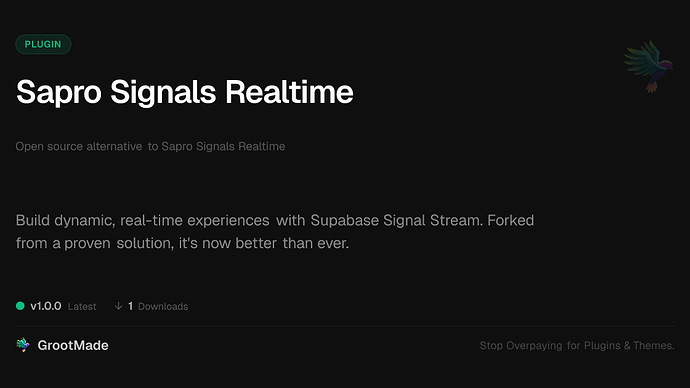 PLUGIN

Sapro Signals Realtime

Open source alternative to Sapro Signals Realtime

Build dynamic, real-time experiences with Supabase Signal Stream. Forked from a proven solution, it's now better than ever.

v1.0.0 Latest ↓ 1 Downloads

GrootMade

Stop Overpaying for Plugins & Themes.